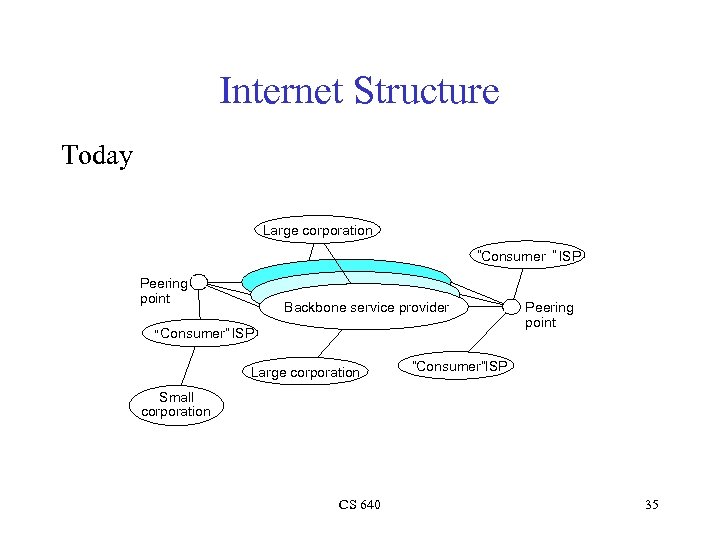 Internet Structure

Today

Large corporation

"Consumer " ISP

Peering point

Backbone service provider

Peering point

"Consumer" ISP

Large corporation

"Consumer"ISP

Small corporation

CS 640

35